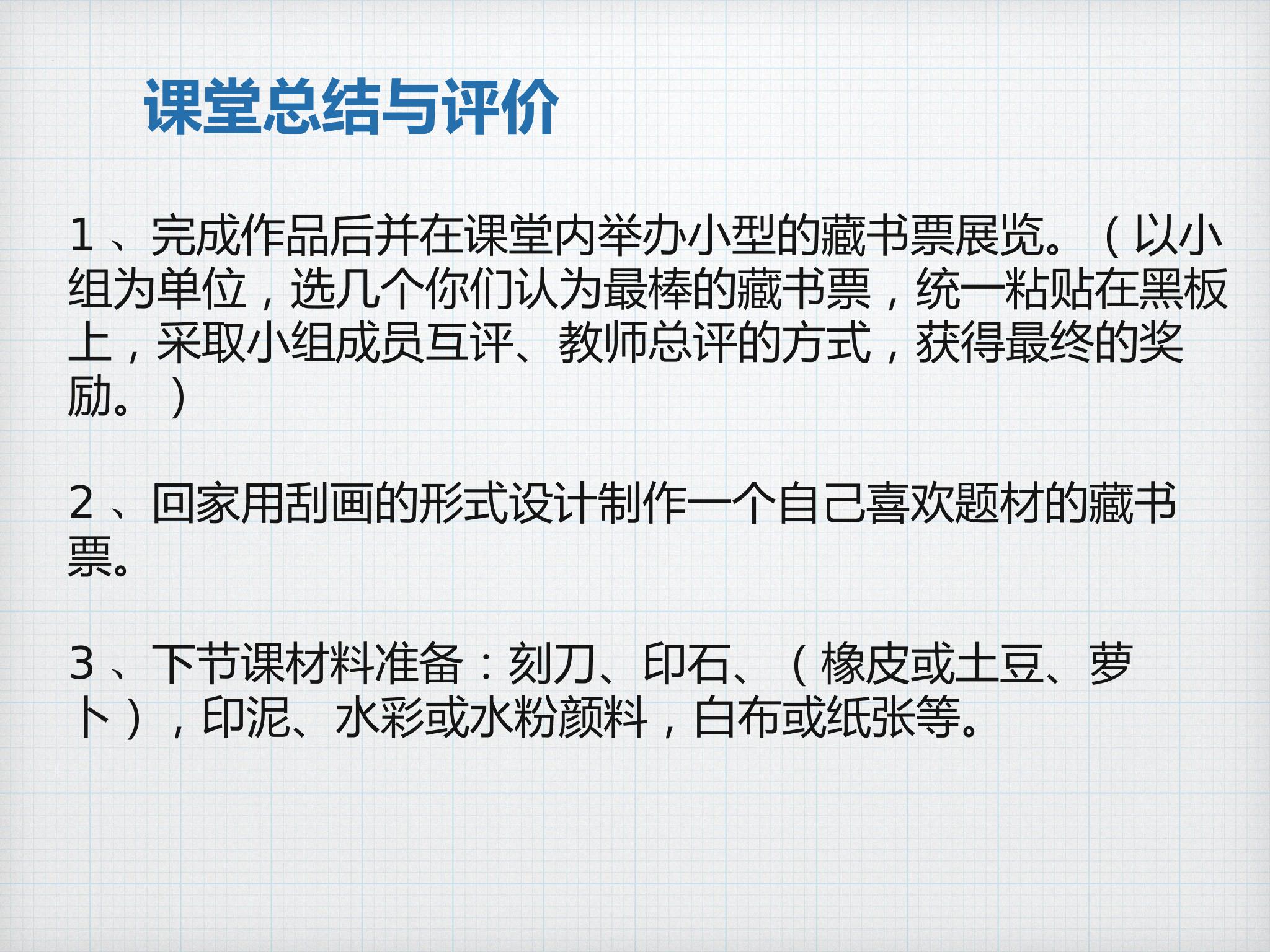 课堂总结与评价

1、完成作品后并在课堂内举办小型的藏书票展览。（以小组为单位，选几个你们认为最棒的藏书票，统一粘贴在黑板上，采取小组成员互评、教师总评的方式，获得最终的奖励。）

2、回家用刮画的形式设计制作一个自己喜欢题材的藏书票。

3、下节课材料准备：刻刀、印石、（橡皮或土豆、萝卜），印泥、水彩或水粉颜料，白布或纸张等。